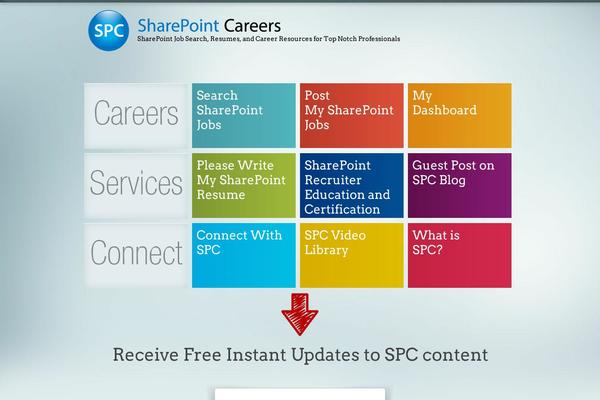 SPC SharePoint Careers
SharePoint Job Search, Resumes, and Career Resources for Top Notch Professionals

| Careers | Search SharePoint Jobs | Post My SharePoint Jobs | My Dashboard |
|---|---|---|---|
| Services | Please Write My SharePoint Resume | SharePoint Recruiter Education and Certification | Guest Post on SPC Blog |
| Connect | Connect With SPC | SPC Video Library | What is SPC? |

Receive Free Instant Updates to SPC content